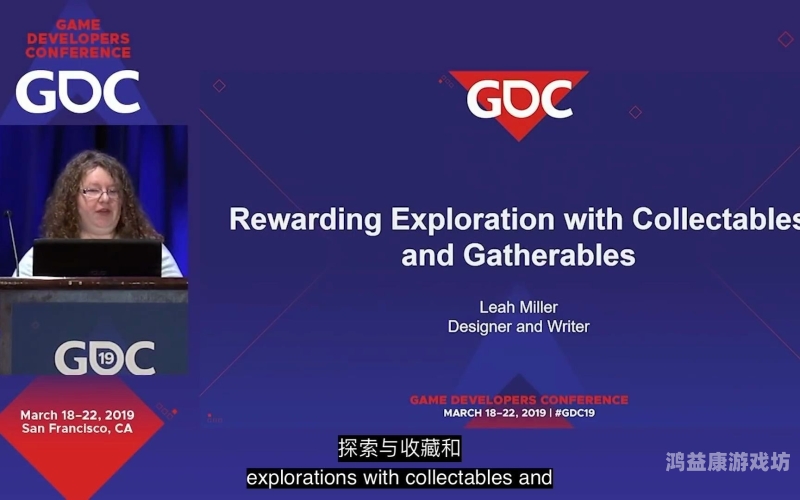 GAME DEVELOPERS CONFERENCE
GDC

GDC 19

March 18–22, 2019
San Francisco, CA

GDC

Rewarding Exploration with Collectables and Gatherables

Leah Miller
Designer and Writer

GAME DEVELOPERS CONFERENCE
MARCH 18–22, 2019 | #GDC19

探索与收藏和
explorations with collectables and

鸿益康游戏坊